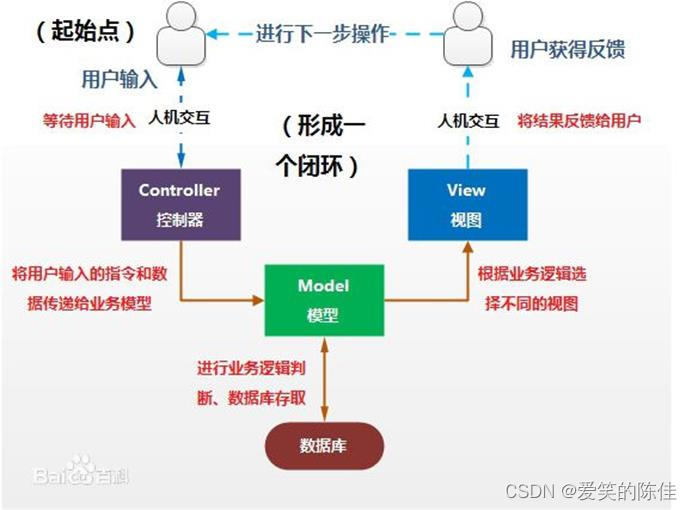 （起始点）

进行下一步操作

用户获得反馈

用户输入

等待用户输入

人机交互

（形成一个闭环）

人机交互

将结果反馈给用户

Controller
控制器

View
视图

将用户输入的指令和数据传递给业务模型

Model
模型

根据业务逻辑选择不同的视图

进行业务逻辑判断、数据库存取

数据库

Baidu百科

CSDN @爱笑的陈佳